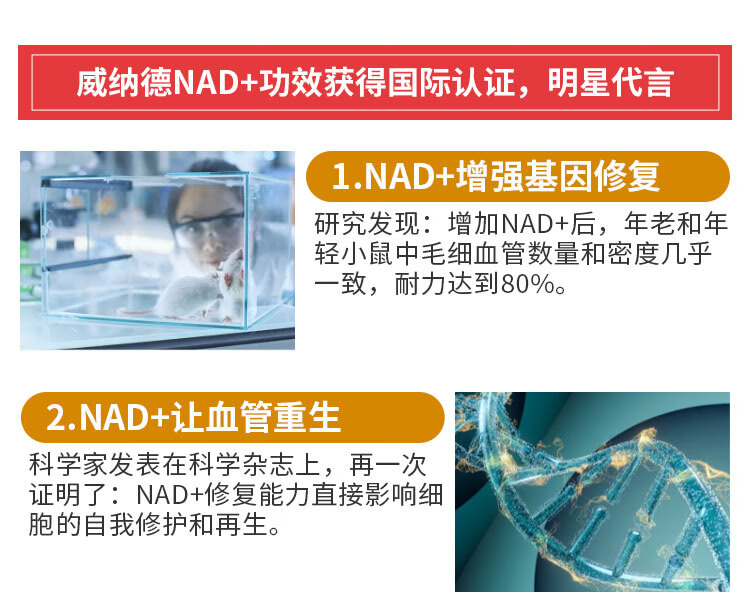 威纳德NAD+功效获得国际认证，明星代言

1.NAD+增强基因修复

研究发现：增加NAD+后，年老和年轻小鼠中毛细血管数量和密度几乎一致，耐力达到80%。

2.NAD+让血管重生

科学家发表在科学杂志上，再一次证明了：NAD+修复能力直接影响细胞的自我修护和再生。